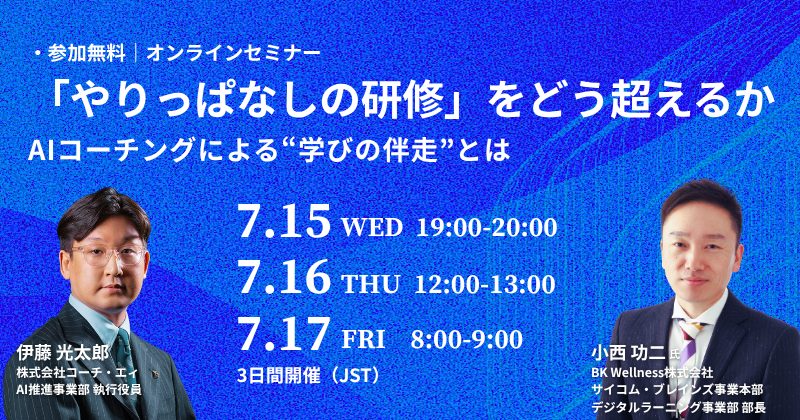 ・参加無料｜オンラインセミナー

「やりっぱなしの研修」をどう超えるか

AIコーチングによる“学びの伴走”とは

7.15 WED 19:00-20:00
7.16 THU 12:00-13:00
7.17 FRI 8:00-9:00
3日間開催（JST）

伊藤 光太郎
株式会社コーチ・エィ
AI推進事業部 執行役員

小西 功二 氏
BK Wellness株式会社
サイコム・ブレインズ事業本部
デジタルラーニング事業部 部長